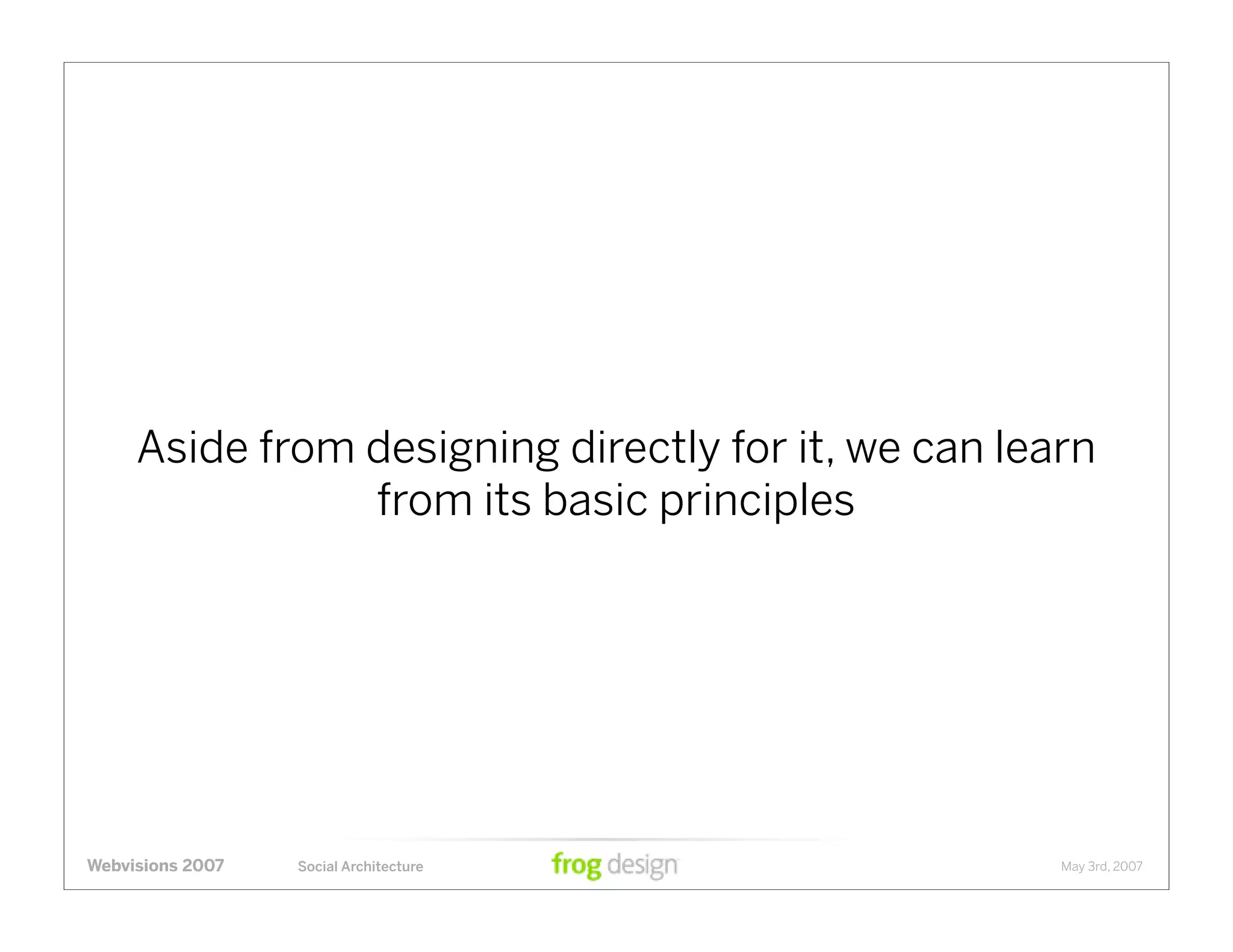 Aside from designing directly for it, we can learn from its basic principles

Webvisions 2007
Social Architecture
frog design
May 3rd, 2007